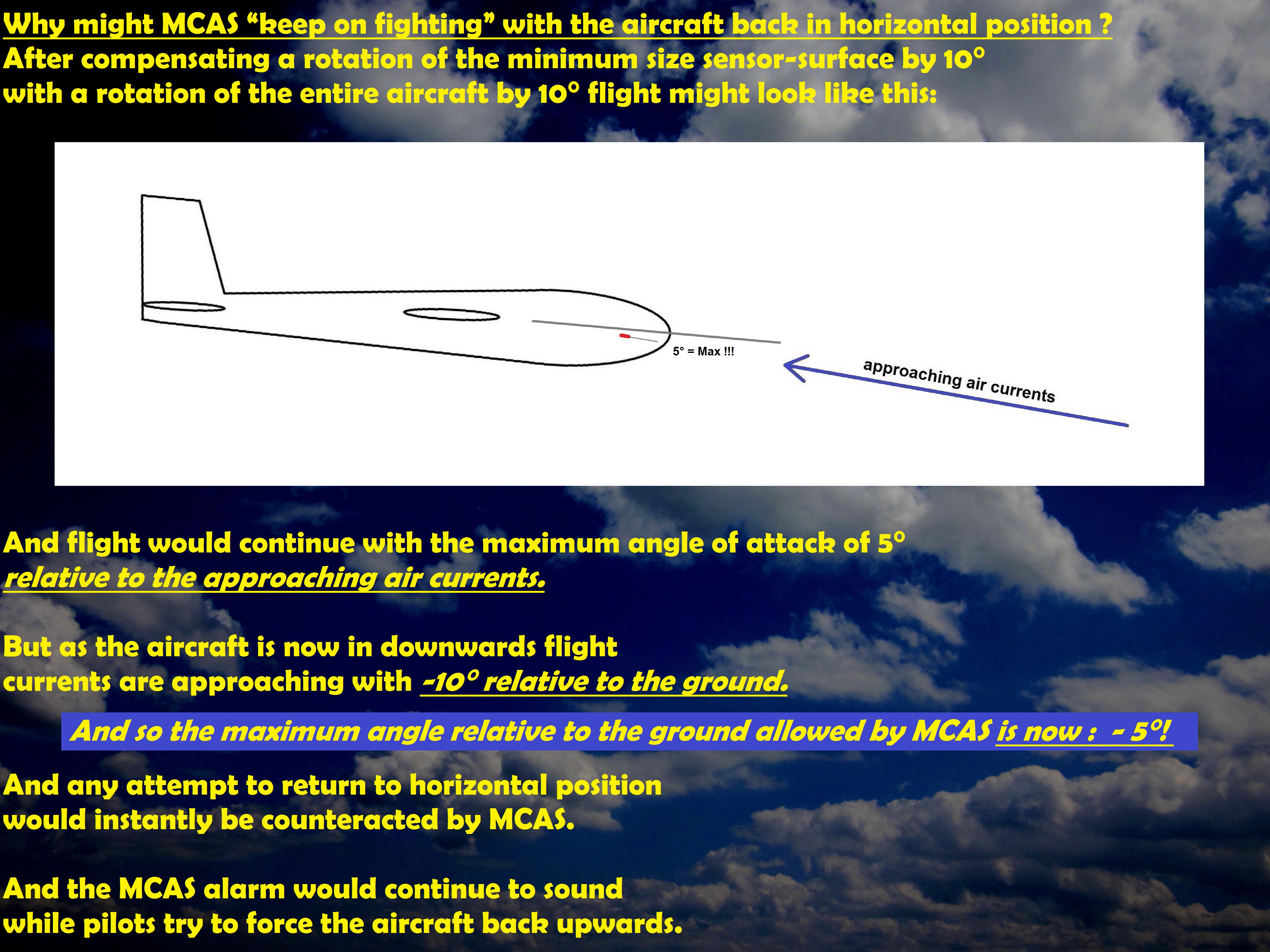 Why might MCAS “keep on fighting” with the aircraft back in horizontal position ?
After compensating a rotation of the minimum size sensor-surface by 10°
with a rotation of the entire aircraft by 10° flight might look like this:

5° = Max !!!

approaching air currents

And flight would continue with the maximum angle of attack of 5°
relative to the approaching air currents.

But as the aircraft is now in downwards flight
currents are approaching with -10° relative to the ground.

And so the maximum angle relative to the ground allowed by MCAS is now : - 5°!

And any attempt to return to horizontal position
would instantly be counteracted by MCAS.

And the MCAS alarm would continue to sound
while pilots try to force the aircraft back upwards.